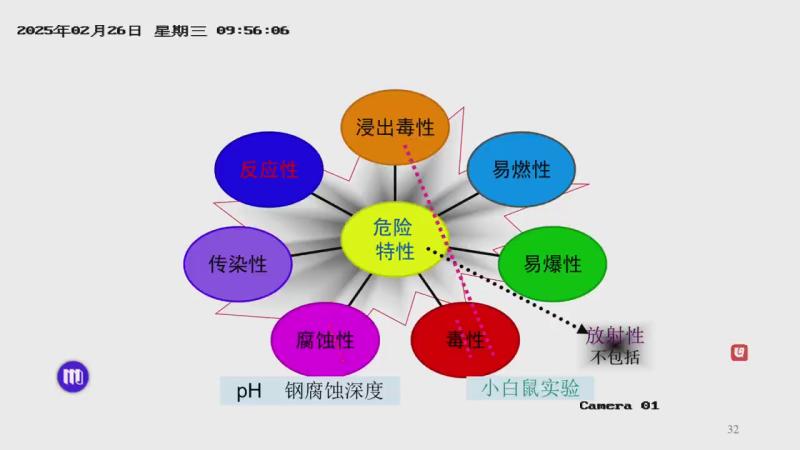 2025年02月26日 星期三 09:56:06

浸出毒性

反应性

易燃性

危险特性

传染性

易爆性

腐蚀性

毒性

放射性
不包括

pH 钢腐蚀深度

小白鼠实验

Camera 01

32